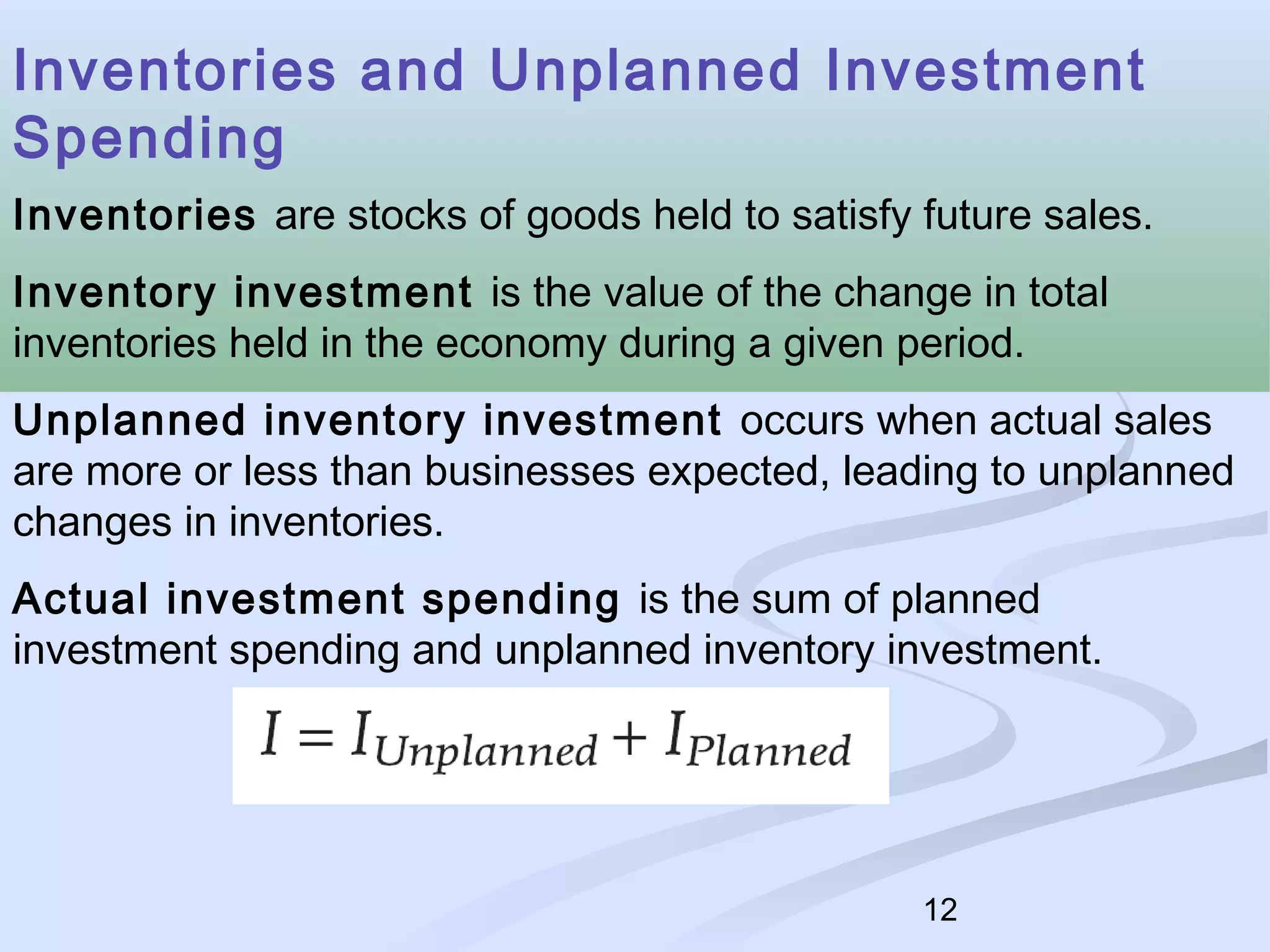 Inventories and Unplanned Investment Spending

Inventories are stocks of goods held to satisfy future sales.

Inventory investment is the value of the change in total inventories held in the economy during a given period.

Unplanned inventory investment occurs when actual sales are more or less than businesses expected, leading to unplanned changes in inventories.

Actual investment spending is the sum of planned investment spending and unplanned inventory investment.

$I = I_{Unplanned} + I_{Planned}$

12